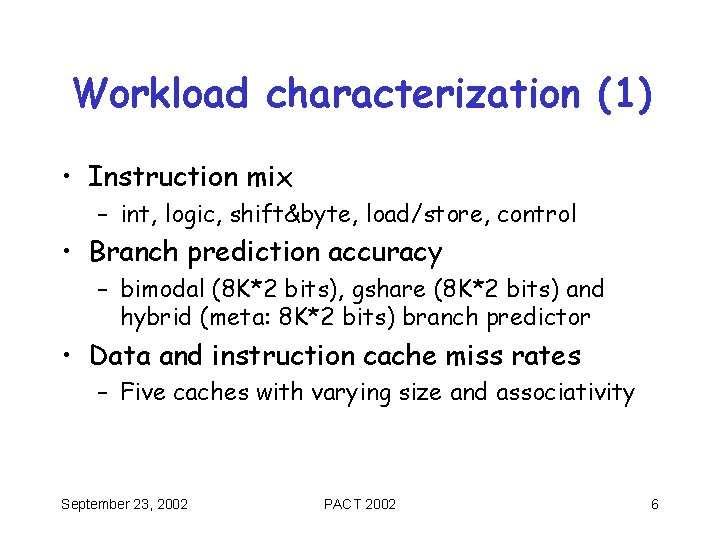 Workload characterization (1)

• Instruction mix
– int, logic, shift&byte, load/store, control

• Branch prediction accuracy
– bimodal (8K*2 bits), gshare (8K*2 bits) and hybrid (meta: 8K*2 bits) branch predictor

• Data and instruction cache miss rates
– Five caches with varying size and associativity

September 23, 2002 PACT 2002 6